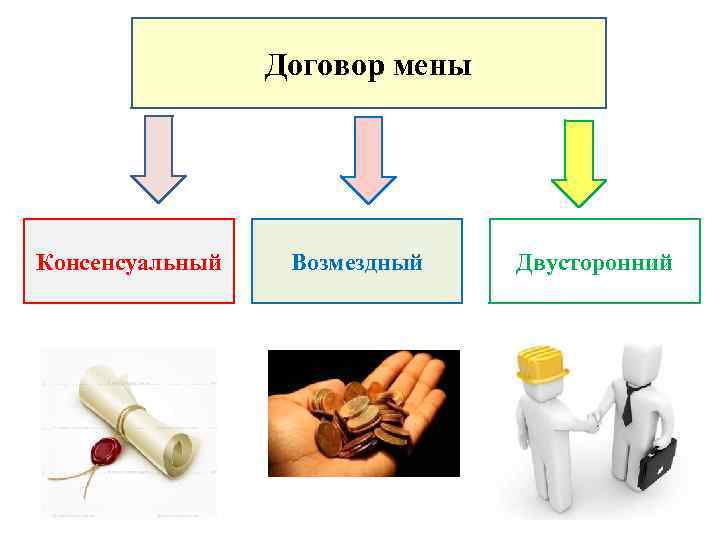 Договор мены

Консенсуальный

Возмездный

Двусторонний